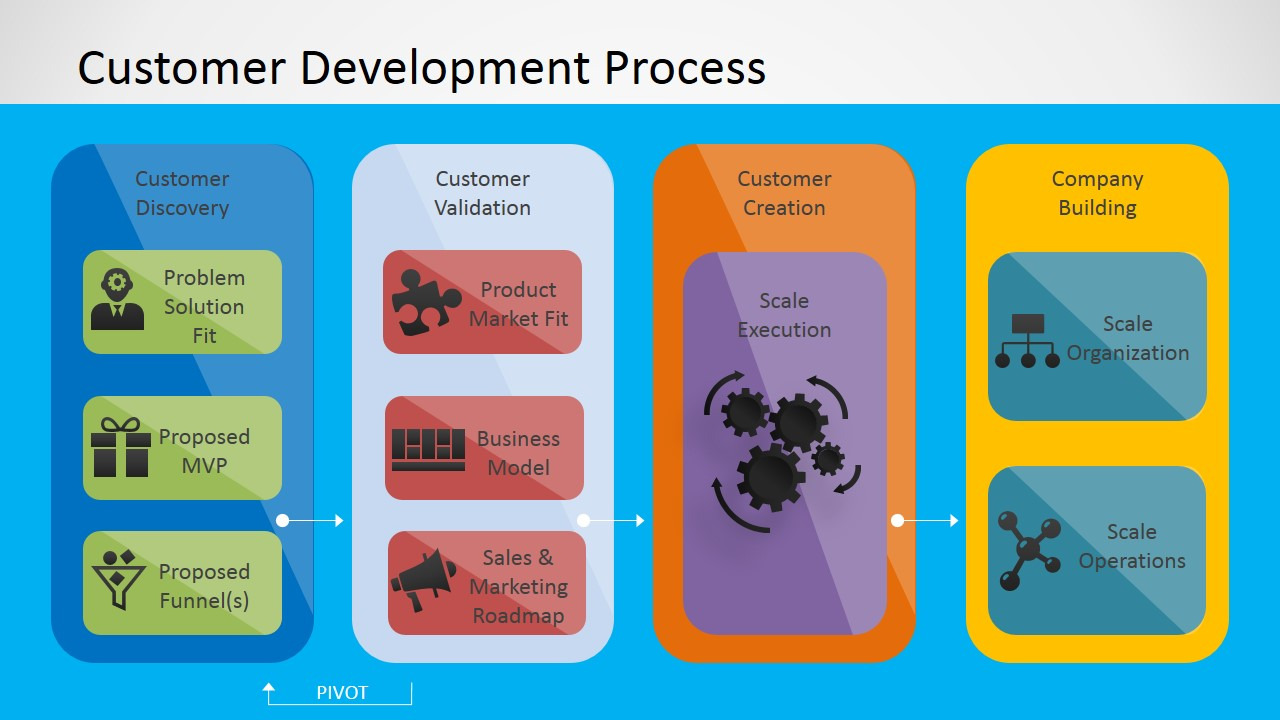 Customer Development Process

Customer Discovery

Problem Solution Fit

Proposed MVP

Proposed Funnel(s)

Customer Validation

Product Market Fit

Business Model

Sales & Marketing Roadmap

Customer Creation

Scale Execution

Company Building

Scale Organization

Scale Operations

PIVOT